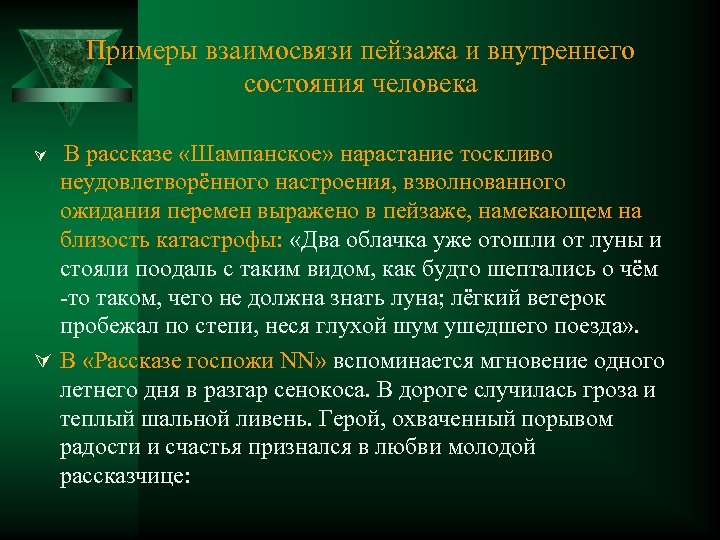 Примеры взаимосвязи пейзажа и внутреннего состояния человека

В рассказе «Шампанское» нарастание тоскливо неудовлетворённого настроения, взволнованного ожидания перемен выражено в пейзаже, намекающем на близость катастрофы: «Два облачка уже отошли от луны и стояли поодаль с таким видом, как будто шептались о чём -то таком, чего не должна знать луна; лёгкий ветерок пробежал по степи, неся глухой шум ушедшего поезда».

В «Рассказе госпожи NN» вспоминается мгновение одного летнего дня в разгар сенокоса. В дороге случилась гроза и теплый шальной ливень. Герой, охваченный порывом радости и счастья признался в любви молодой рассказчице: